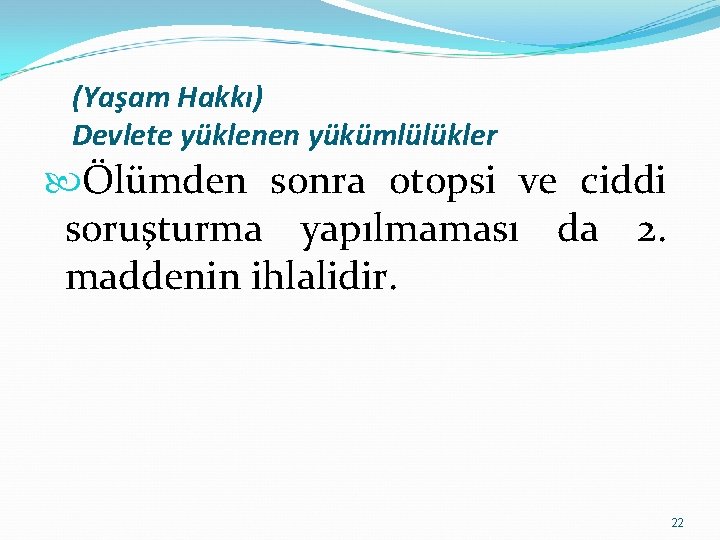 (Yaşam Hakkı)
Devlete yüklenen yükümlülükler

Ölümden sonra otopsi ve ciddi soruşturma yapılmaması da 2. maddenin ihlalidir.

22